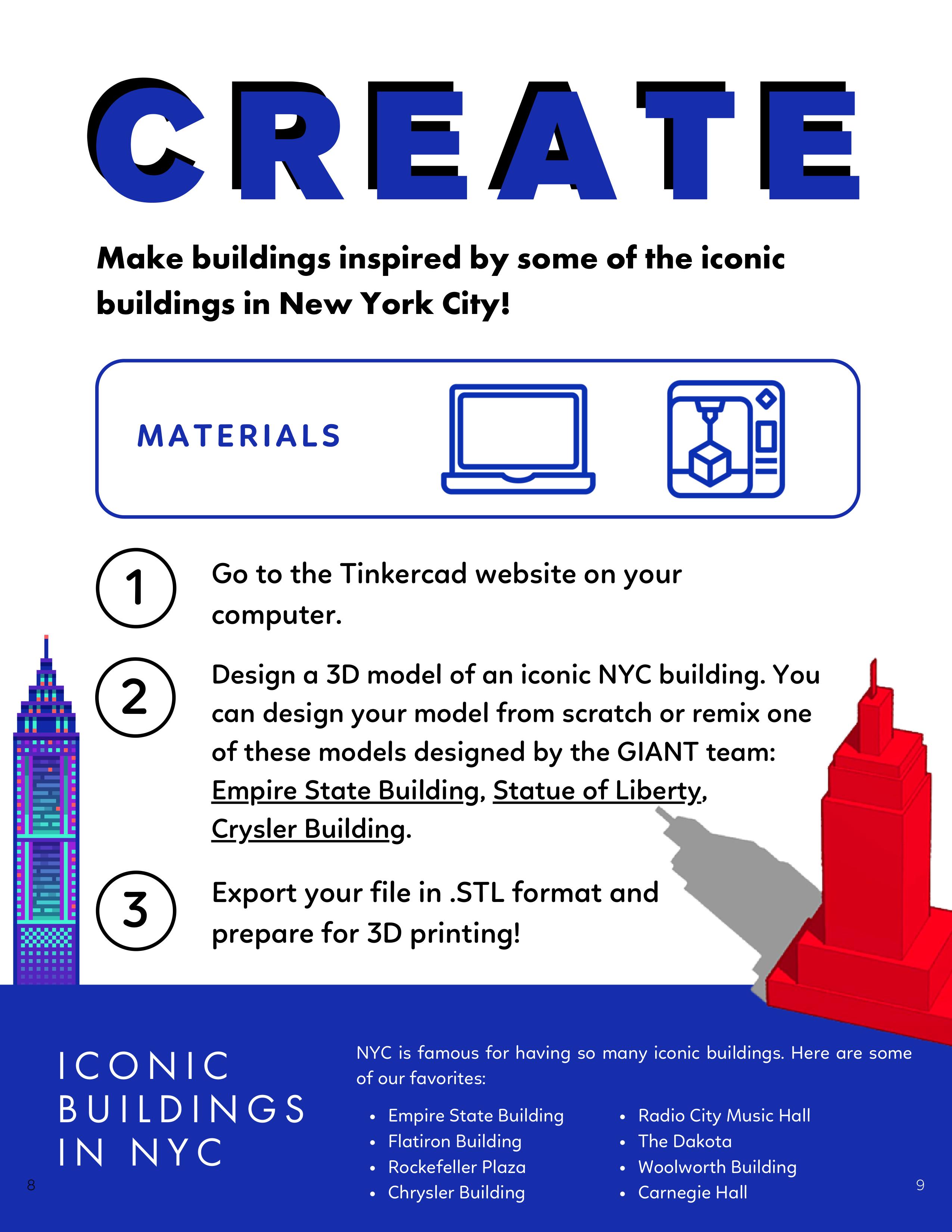 CREATE

Make buildings inspired by some of the iconic buildings in New York City!

MATERIALS

1 Go to the Tinkercad website on your computer.

2 Design a 3D model of an iconic NYC building. You can design your model from scratch or remix one of these models designed by the GIANT team: Empire State Building, Statue of Liberty, Crysler Building.

3 Export your file in .STL format and prepare for 3D printing!

ICONIC BUILDINGS IN NYC

NYC is famous for having so many iconic buildings. Here are some of our favorites:

- Empire State Building
- Flatiron Building
- Rockefeller Plaza
- Chrysler Building

- Radio City Music Hall
- The Dakota
- Woolworth Building
- Carnegie Hall

8

9